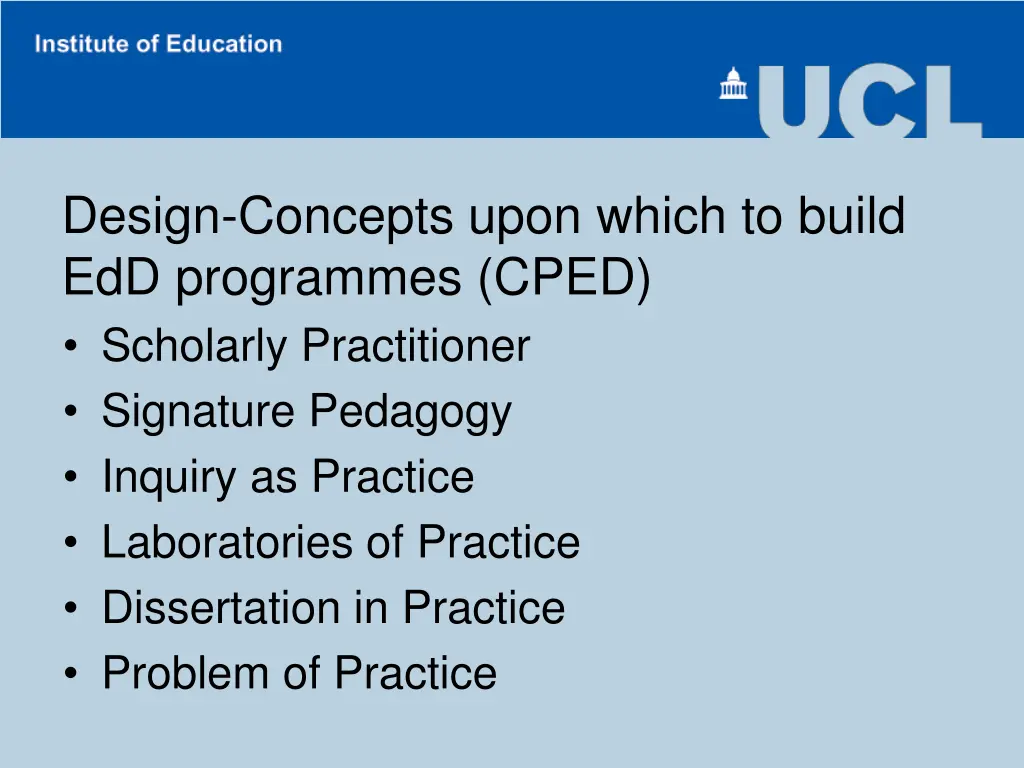 Institute of Education

UCL

Design-Concepts upon which to build EdD programmes (CPED)
• Scholarly Practitioner
• Signature Pedagogy
• Inquiry as Practice
• Laboratories of Practice
• Dissertation in Practice
• Problem of Practice